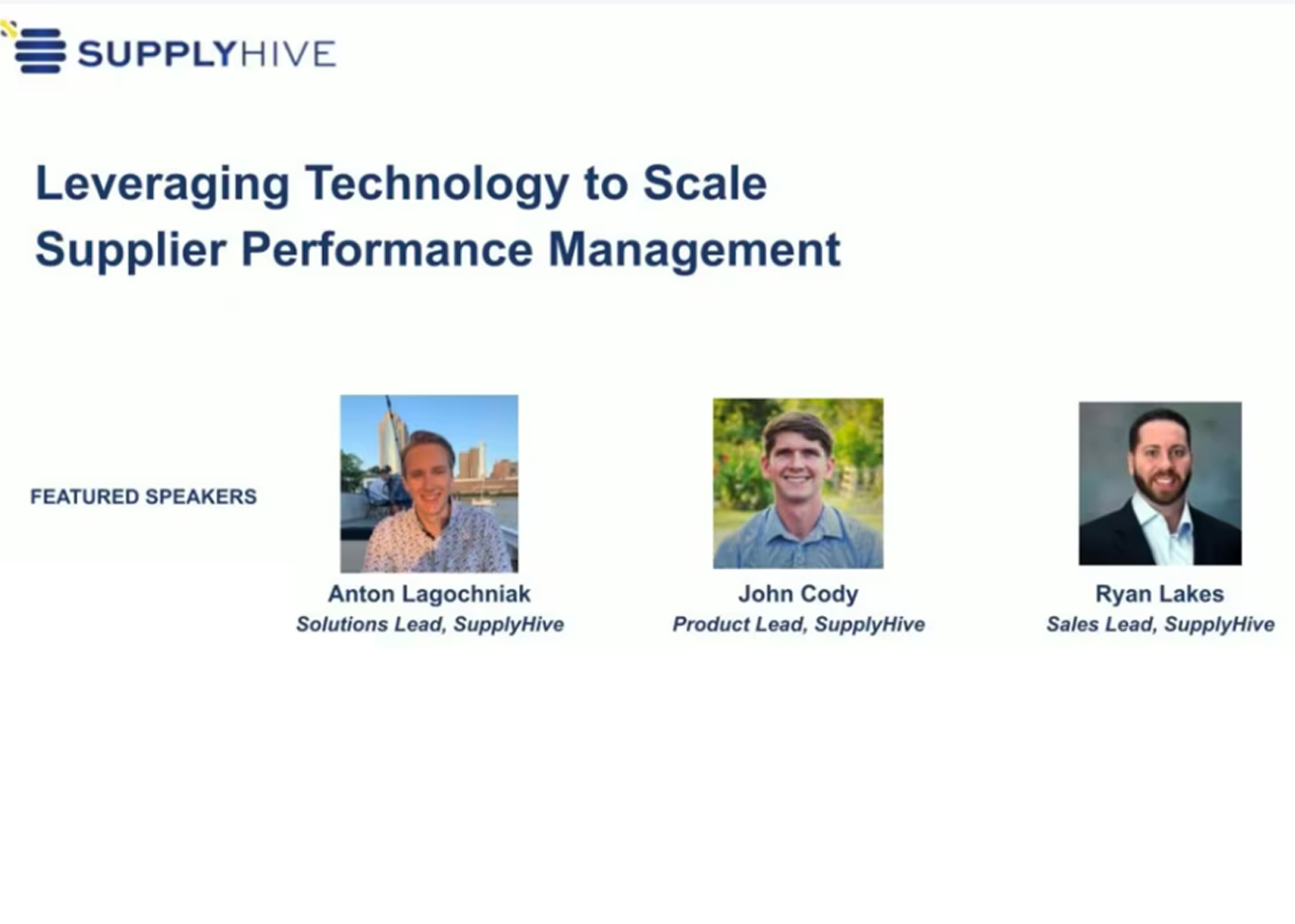 SUPPLYHIVE

Leveraging Technology to Scale Supplier Performance Management

FEATURED SPEAKERS

Anton Lagochniak
Solutions Lead, SupplyHive

John Cody
Product Lead, SupplyHive

Ryan Lakes
Sales Lead, SupplyHive